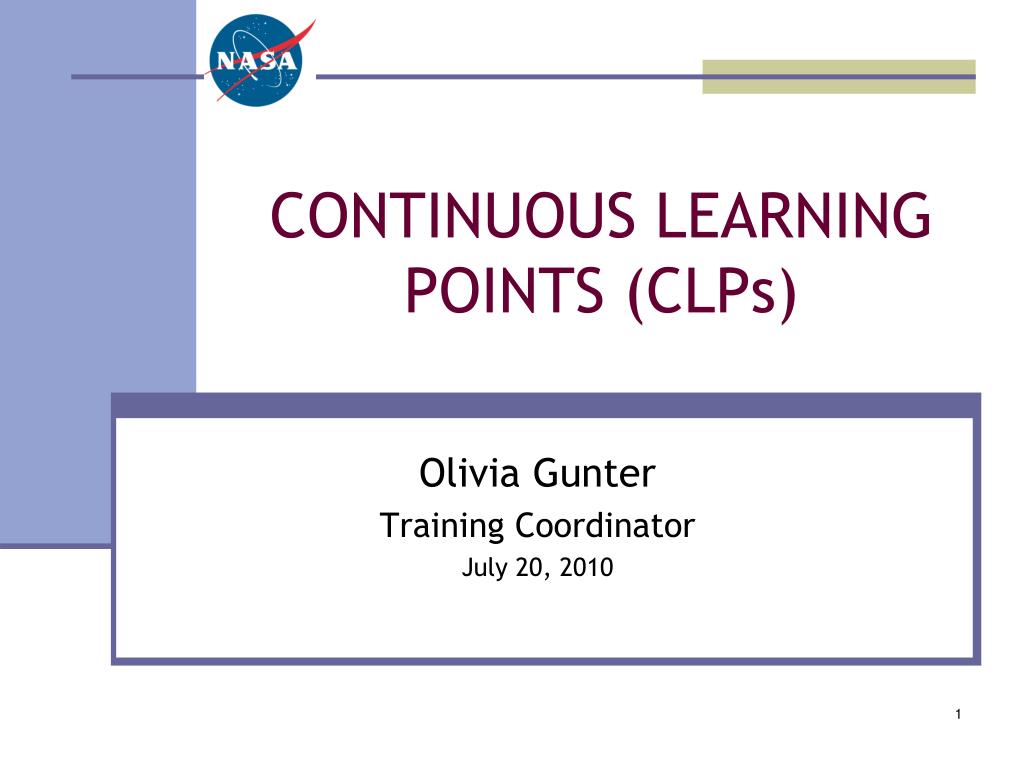 NASA

CONTINUOUS LEARNING POINTS (CLPs)

Olivia Gunter
Training Coordinator
July 20, 2010

1